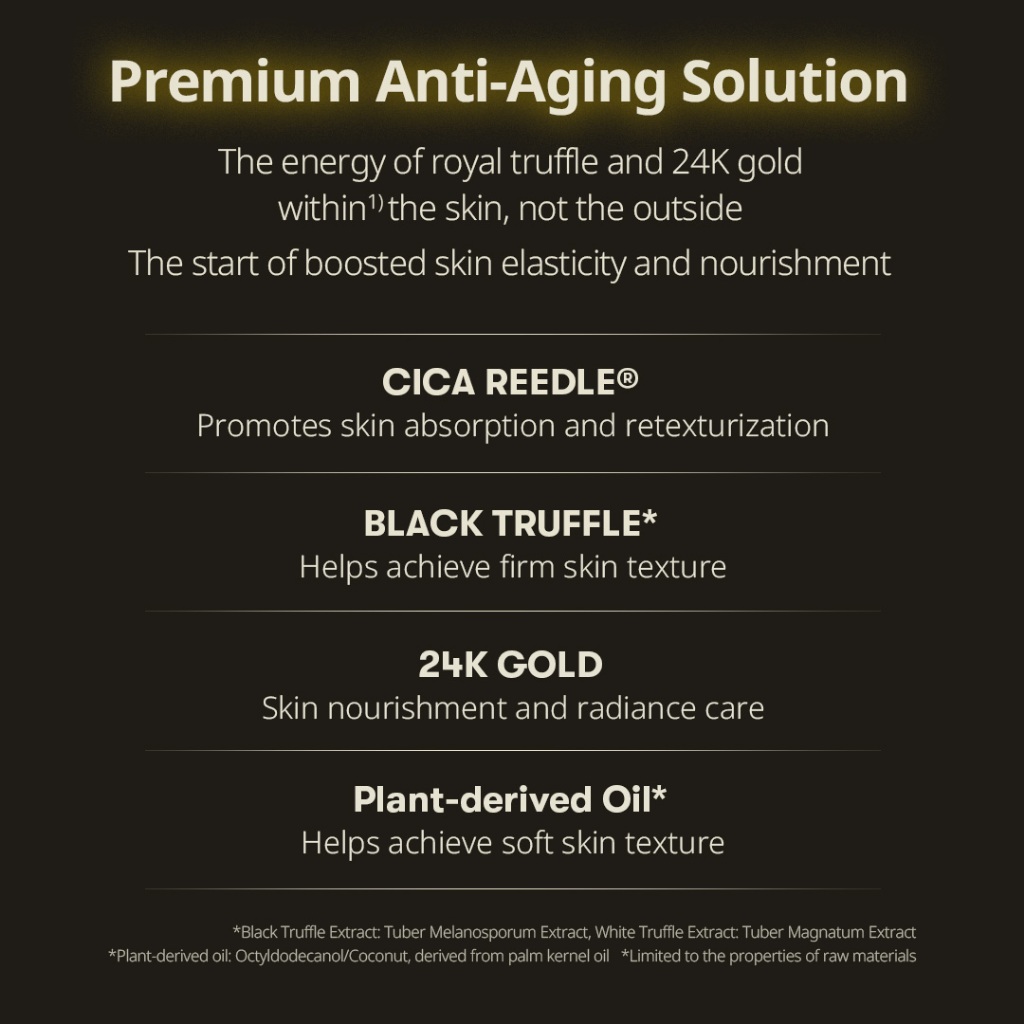 Premium Anti-Aging Solution

The energy of royal truffle and 24K gold within$^{1)}$ the skin, not the outside

The start of boosted skin elasticity and nourishment

CICA REEDLE®
Promotes skin absorption and retexturization

BLACK TRUFFLE*
Helps achieve firm skin texture

24K GOLD
Skin nourishment and radiance care

Plant-derived Oil*
Helps achieve soft skin texture

*Black Truffle Extract: Tuber Melanosporum Extract, White Truffle Extract: Tuber Magnatum Extract
*Plant-derived oil: Octyldodecanol/Coconut, derived from palm kernel oil *Limited to the properties of raw materials